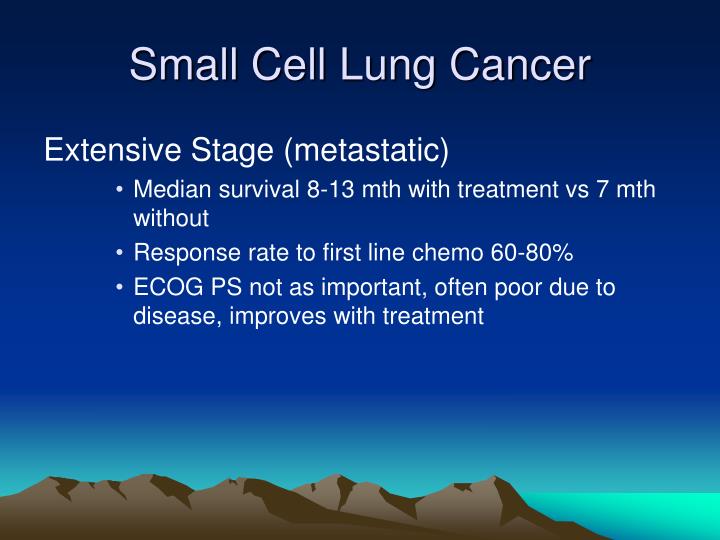 Small Cell Lung Cancer

Extensive Stage (metastatic)

• Median survival 8-13 mth with treatment vs 7 mth without
• Response rate to first line chemo 60-80%
• ECOG PS not as important, often poor due to disease, improves with treatment